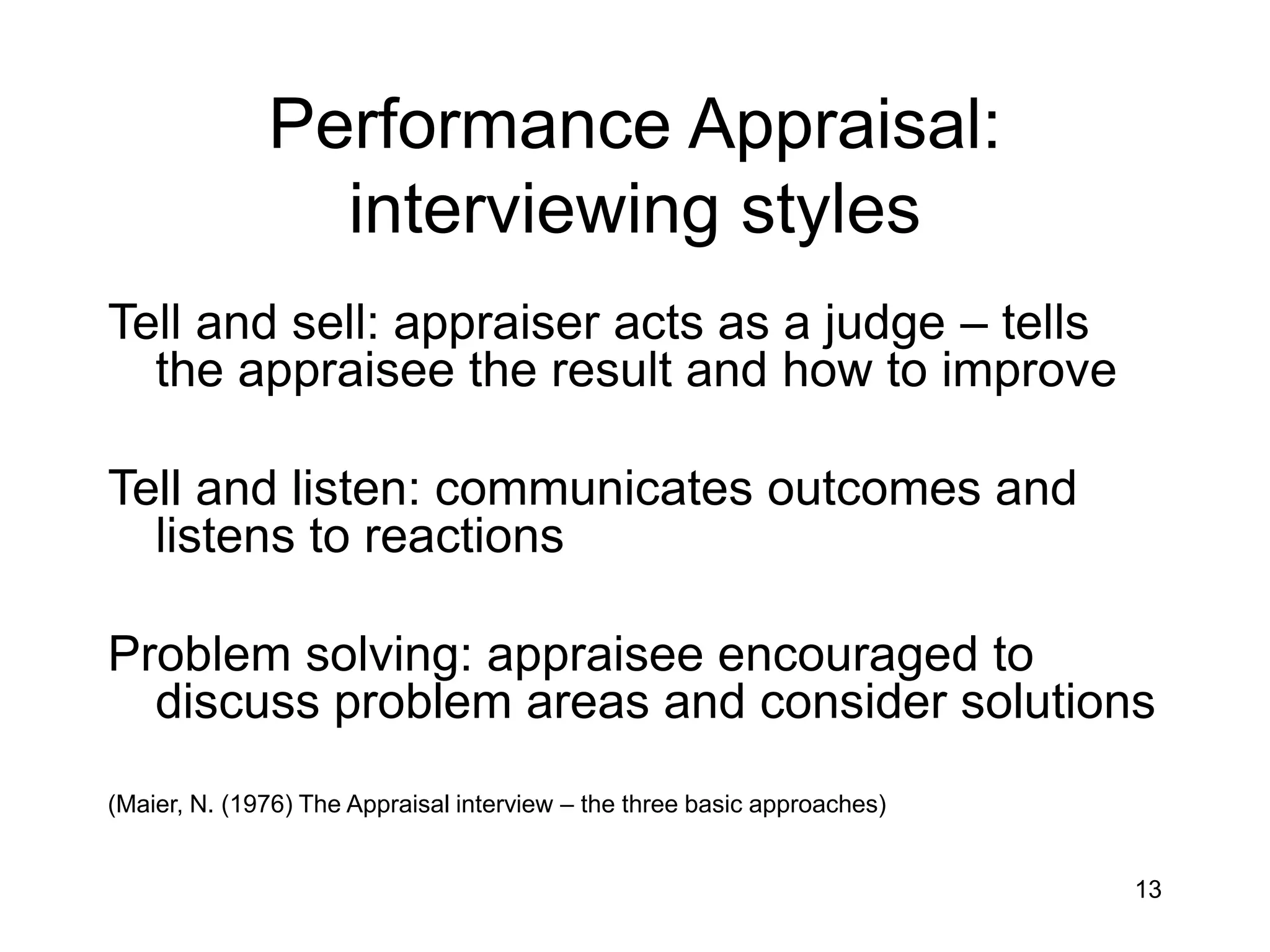 Performance Appraisal: interviewing styles

Tell and sell: appraiser acts as a judge – tells the appraisee the result and how to improve

Tell and listen: communicates outcomes and listens to reactions

Problem solving: appraisee encouraged to discuss problem areas and consider solutions

(Maier, N. (1976) The Appraisal interview – the three basic approaches)

13